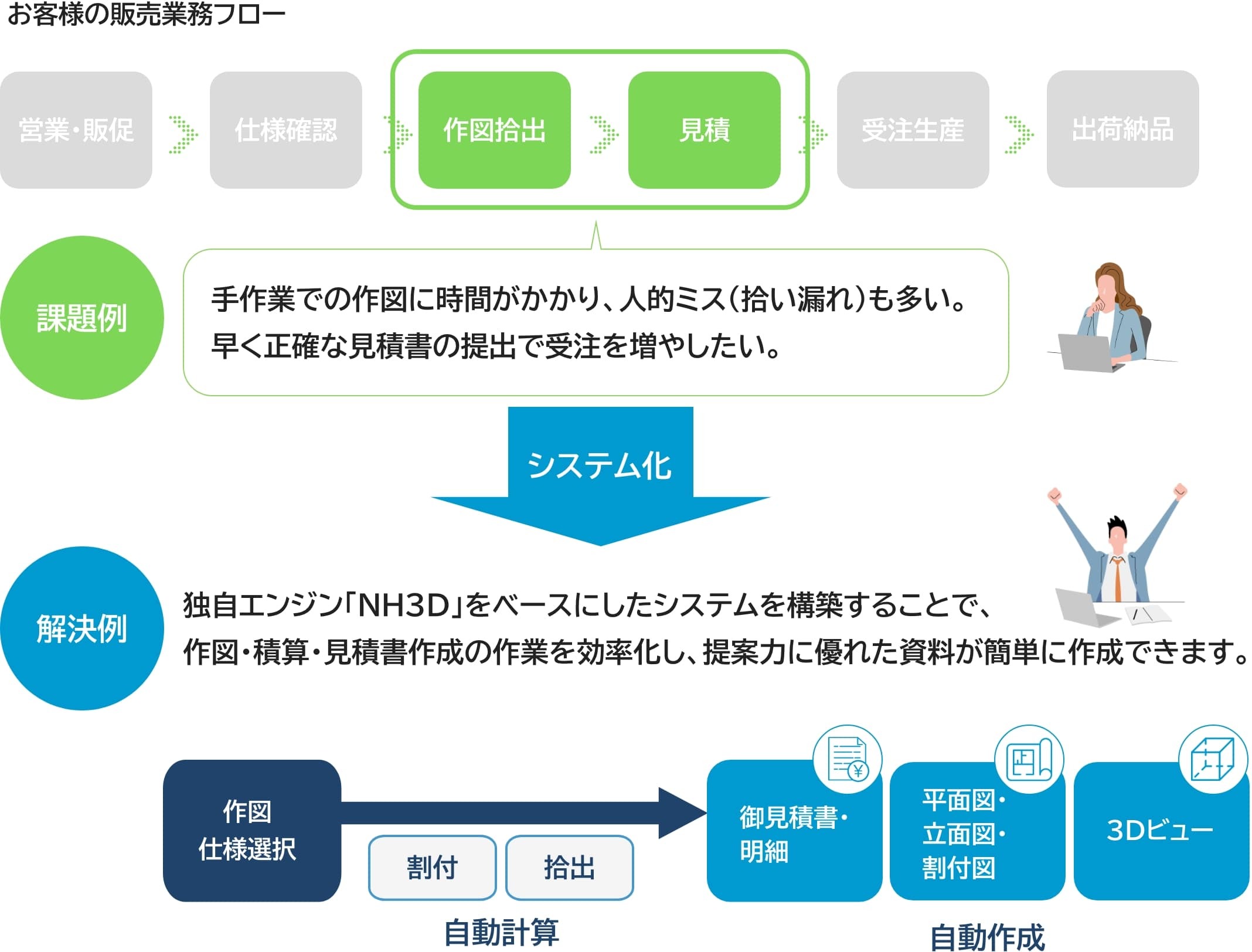 お客様の販売業務フロー

営業・販促

仕様確認

作図拾出

見積

受注生産

出荷納品

課題例

手作業での作図に時間がかかり、人的ミス(拾い漏れ)も多い。
早く正確な見積書の提出で受注を増やしたい。

システム化

解決例

独自エンジン「NH3D」をベースにしたシステムを構築することで、
作図・積算・見積書作成の作業を効率化し、提案力に優れた資料が簡単に作成できます。

作図
仕様選択

割付

拾出

自動計算

御見積書・
明細

平面図・
立面図・
割付図

3Dビュー

自動作成